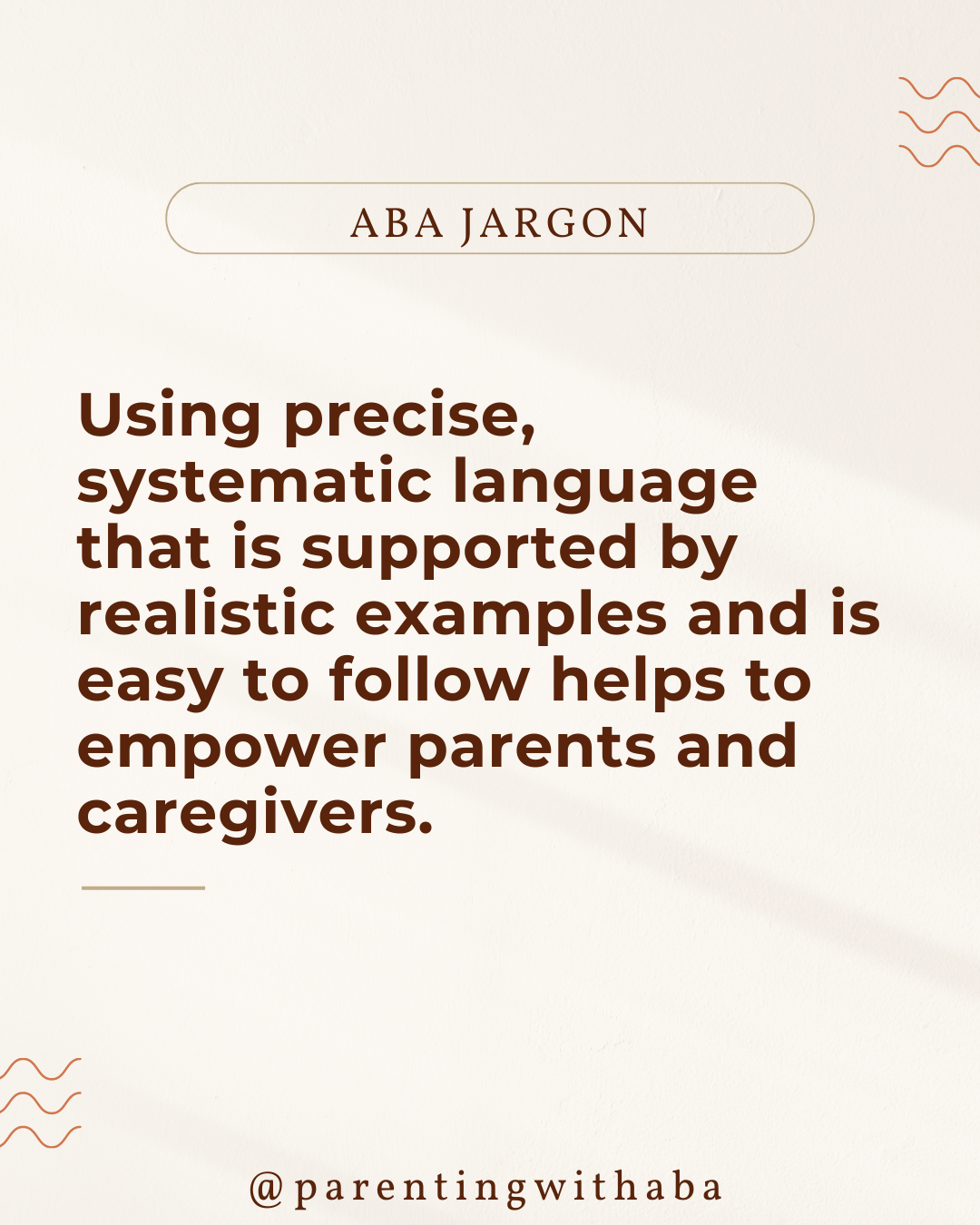 ABA JARGON

Using precise, systematic language that is supported by realistic examples and is easy to follow helps to empower parents and caregivers.

@parentingwithaba